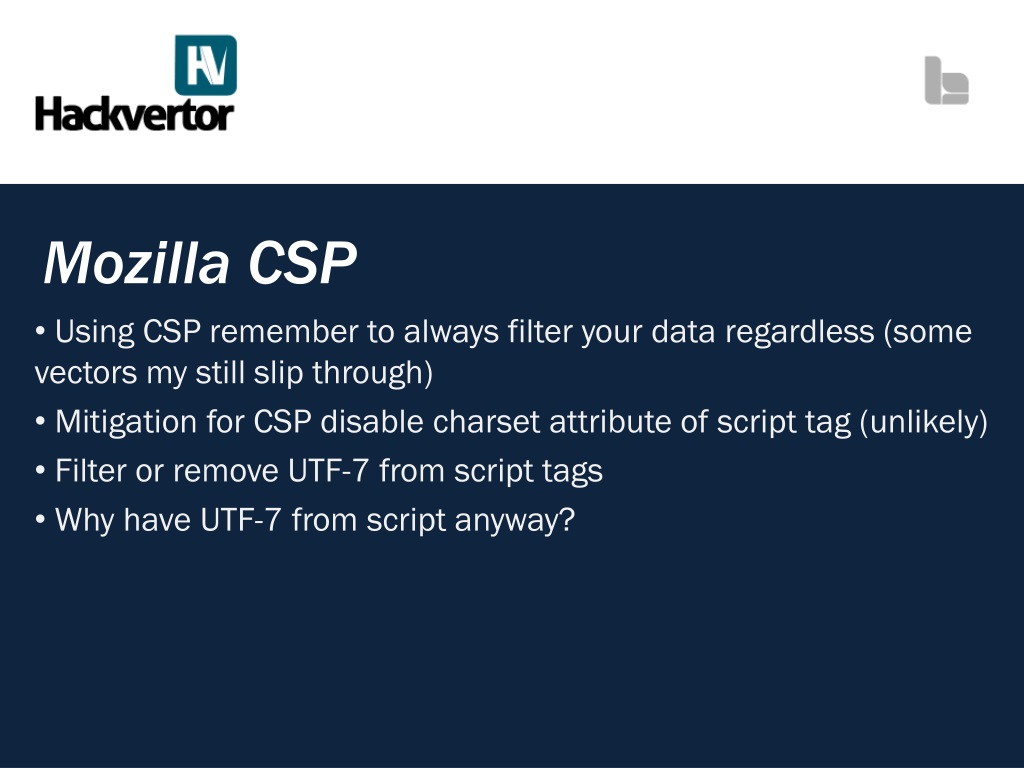 HV
Hackvertor

Mozilla CSP

• Using CSP remember to always filter your data regardless (some vectors my still slip through)

• Mitigation for CSP disable charset attribute of script tag (unlikely)

• Filter or remove UTF-7 from script tags

• Why have UTF-7 from script anyway?